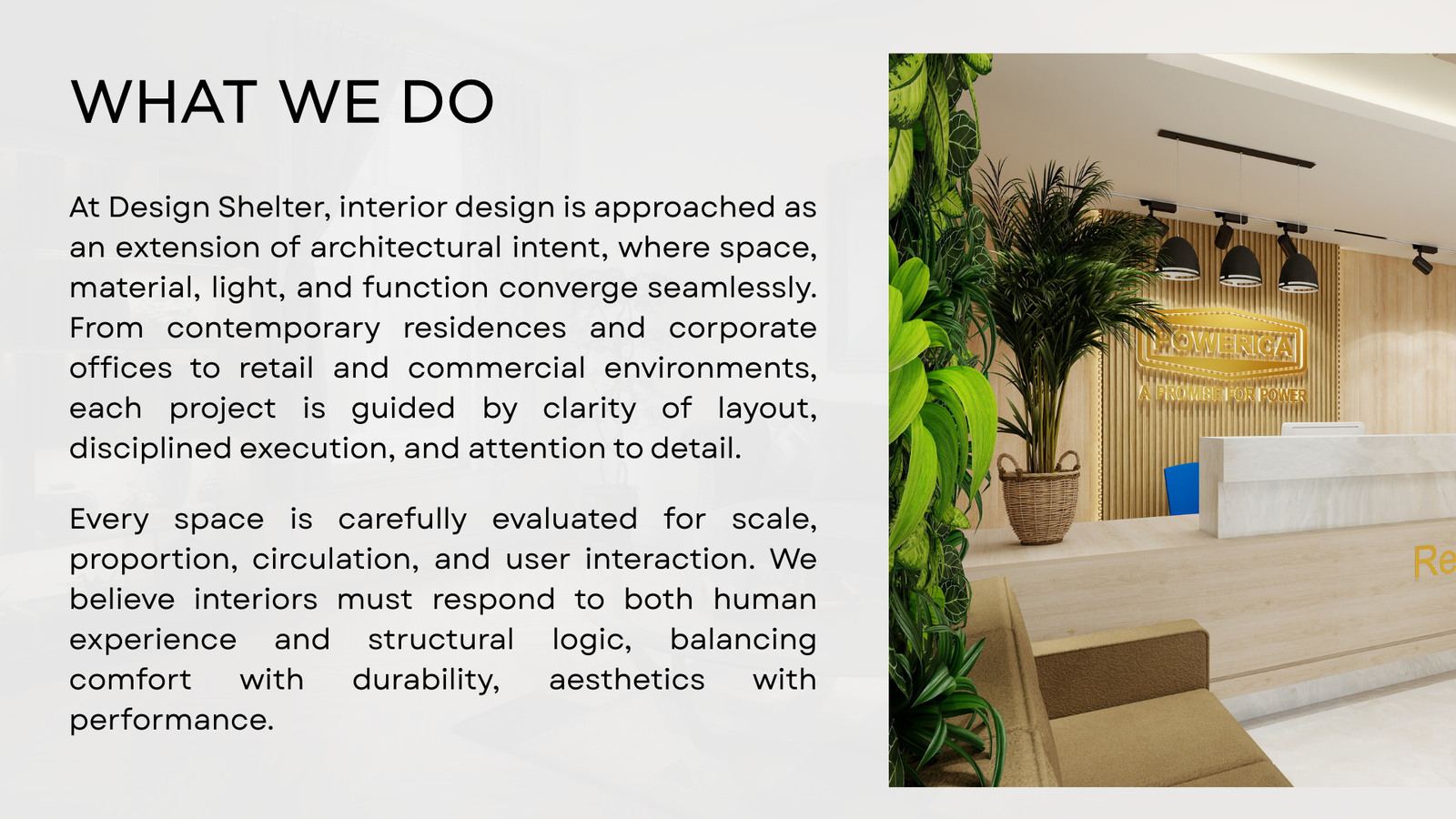 WHAT WE DO

At Design Shelter, interior design is approached as an extension of architectural intent, where space, material, light, and function converge seamlessly. From contemporary residences and corporate offices to retail and commercial environments, each project is guided by clarity of layout, disciplined execution, and attention to detail.

Every space is carefully evaluated for scale, proportion, circulation, and user interaction. We believe interiors must respond to both human experience and structural logic, balancing comfort with durability, aesthetics with performance.

POWERICA
A PROMISE FOR POWER

Re